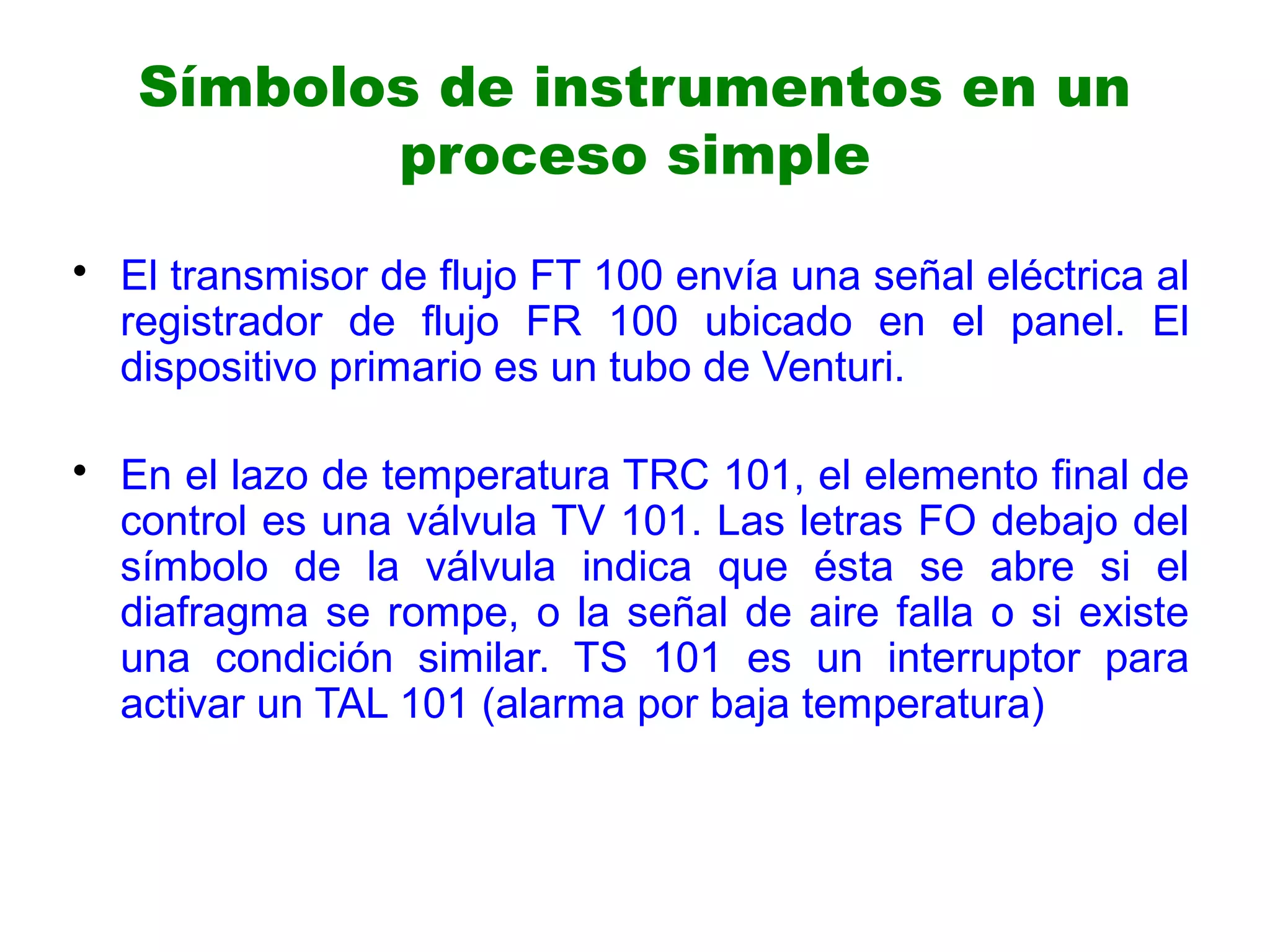 Símbolos de instrumentos en un proceso simple

• El transmisor de flujo FT 100 envía una señal eléctrica al registrador de flujo FR 100 ubicado en el panel. El dispositivo primario es un tubo de Venturi.

• En el lazo de temperatura TRC 101, el elemento final de control es una válvula TV 101. Las letras FO debajo del símbolo de la válvula indica que ésta se abre si el diafragma se rompe, o la señal de aire falla o si existe una condición similar. TS 101 es un interruptor para activar un TAL 101 (alarma por baja temperatura)